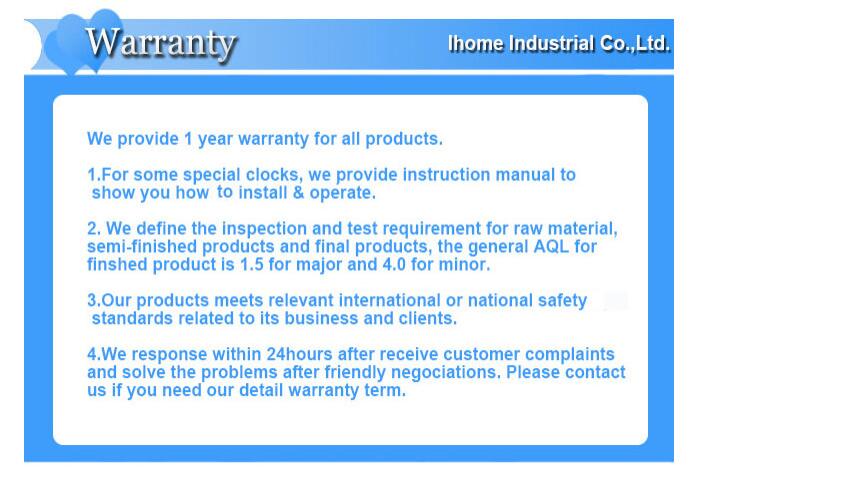 Warranty

Ihome Industrial Co.,Ltd.

We provide 1 year warranty for all products.

1.For some special clocks, we provide instruction manual to show you how to install & operate.

2. We define the inspection and test requirement for raw material, semi-finished products and final products, the general AQL for finshed product is 1.5 for major and 4.0 for minor.

3.Our products meets relevant international or national safety standards related to its business and clients.

4.We response within 24hours after receive customer complaints and solve the problems after friendly negociations. Please contact us if you need our detail warranty term.